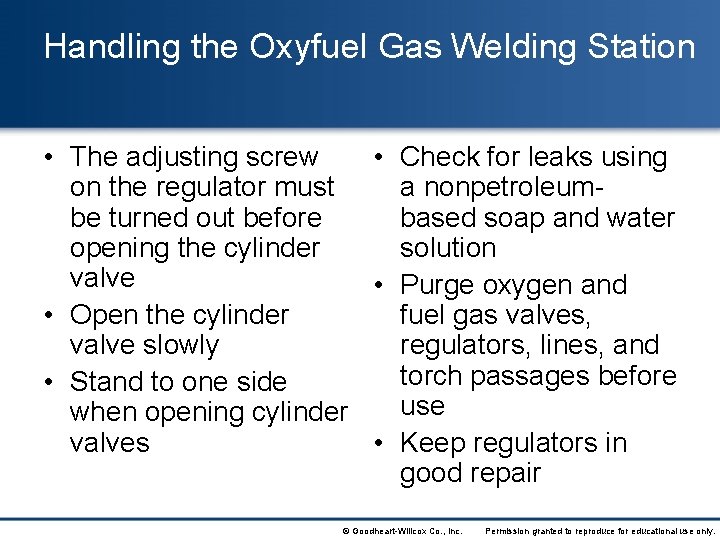 Handling the Oxyfuel Gas Welding Station

• The adjusting screw on the regulator must be turned out before opening the cylinder valve
• Open the cylinder valve slowly
• Stand to one side when opening cylinder valves

• Check for leaks using a nonpetroleum-based soap and water solution
• Purge oxygen and fuel gas valves, regulators, lines, and torch passages before use
• Keep regulators in good repair

© Goodheart-Willcox Co., Inc. Permission granted to reproduce for educational use only.